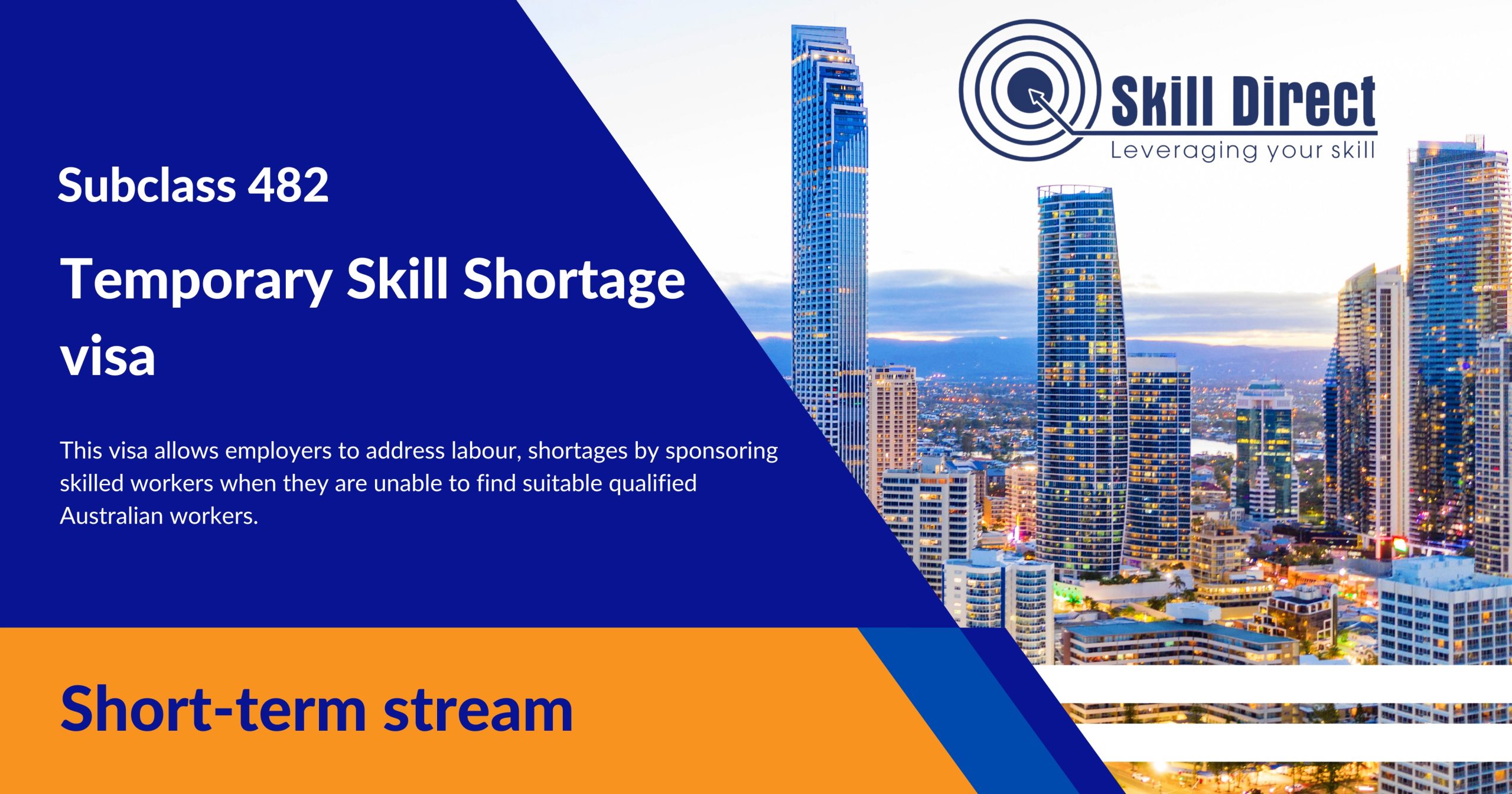 Skill Direct
Leveraging your skill

Subclass 482

Temporary Skill Shortage visa

This visa allows employers to address labour, shortages by sponsoring skilled workers when they are unable to find suitable qualified Australian workers.

Short-term stream